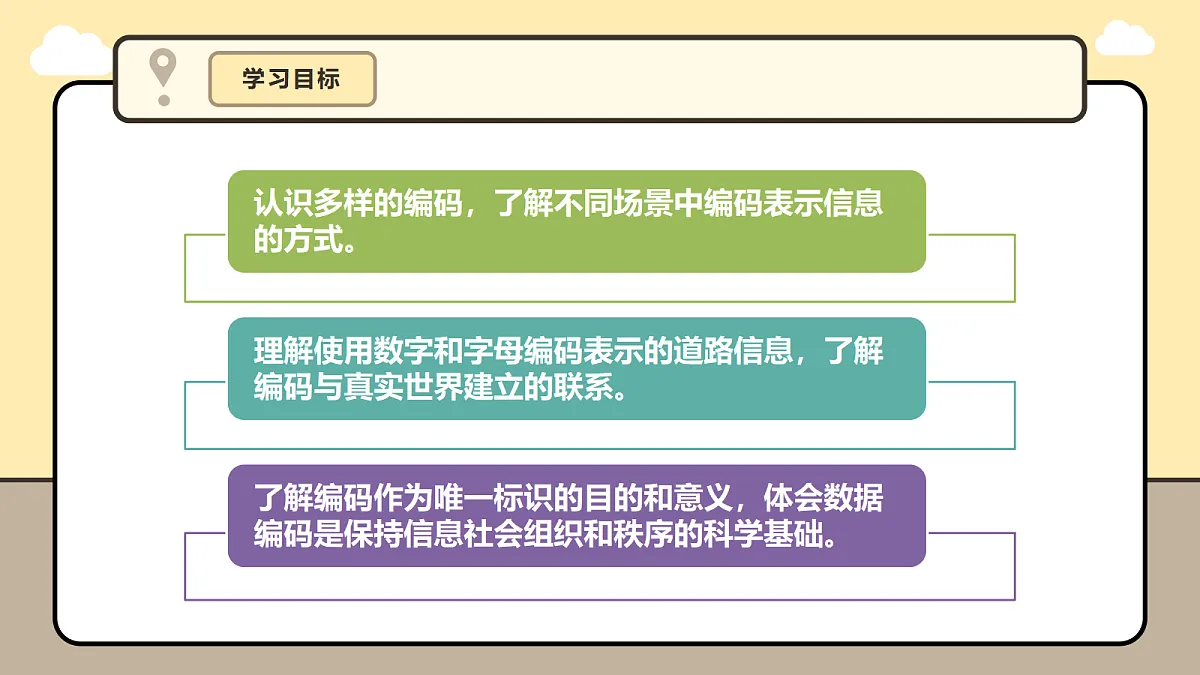 学习目标

认识多样的编码，了解不同场景中编码表示信息的方式。

理解使用数字和字母编码表示的道路信息，了解编码与真实世界建立的联系。

了解编码作为唯一标识的目的和意义，体会数据编码是保持信息社会组织和秩序的科学基础。